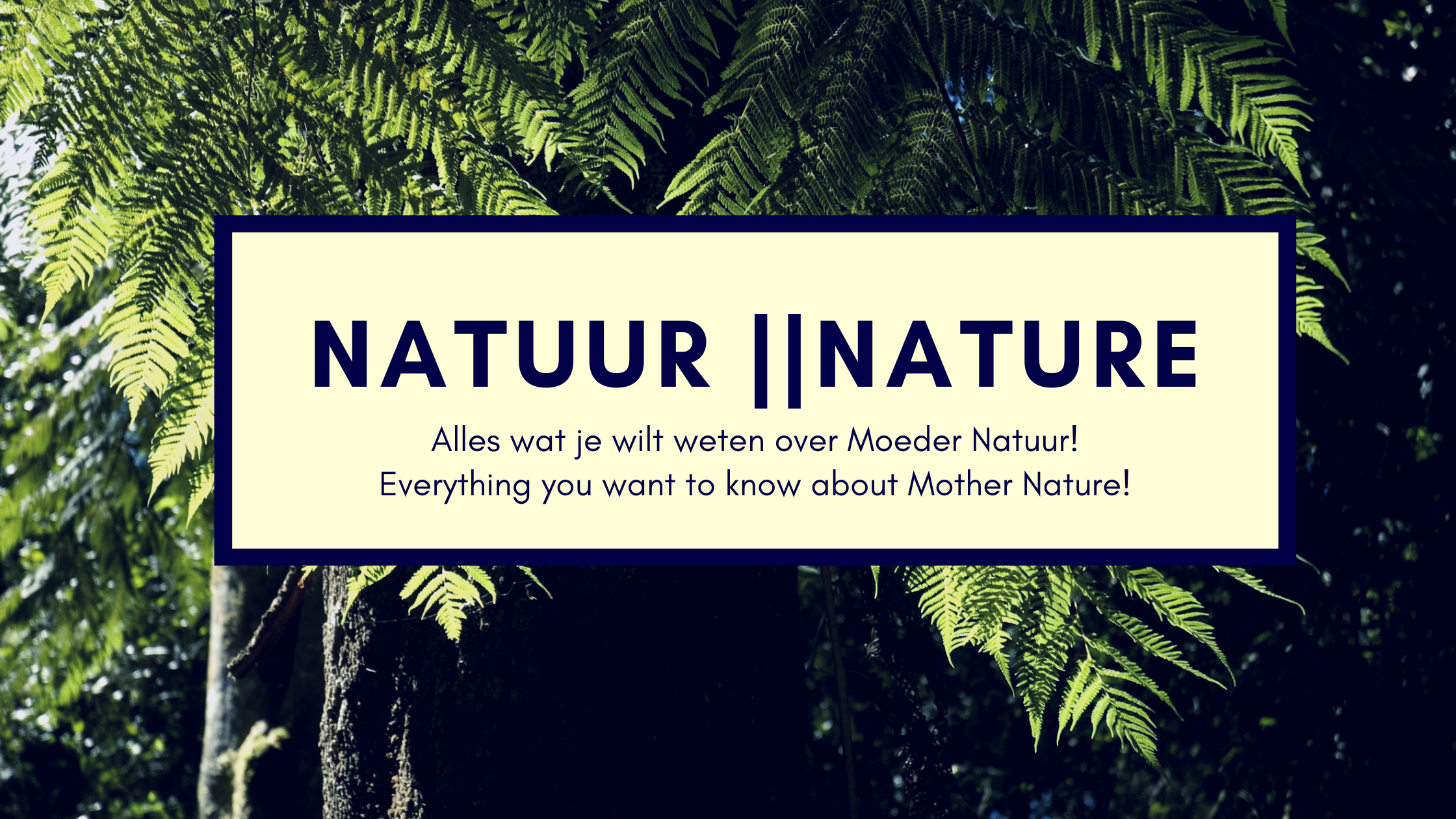 NATUUR ||NATURE

Alles wat je wilt weten over Moeder Natuur!
Everything you want to know about Mother Nature!